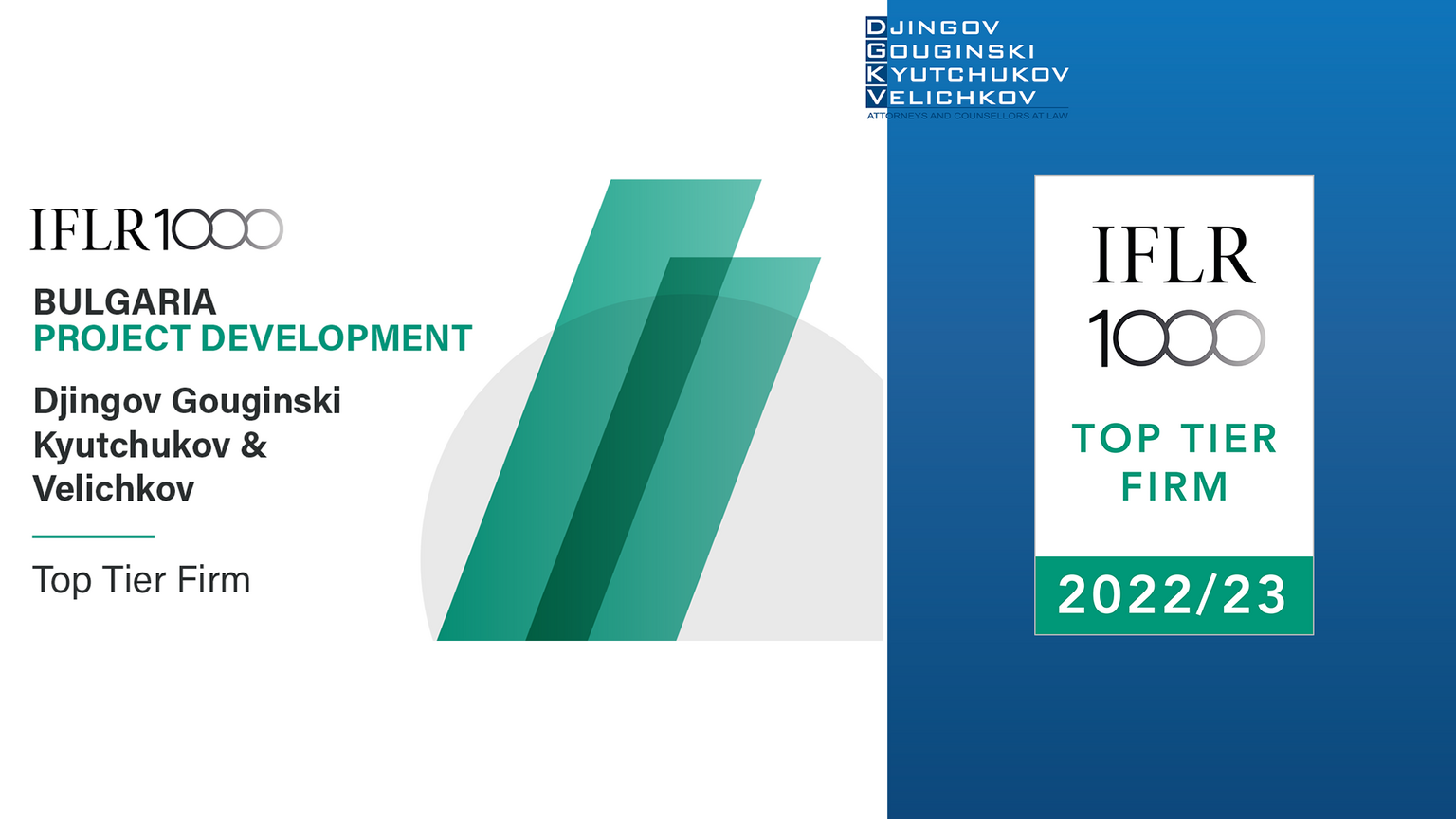 DJINGOV
GOUGINSKI
KYUTCHUKOV
VELICHKOV
ATTORNEYS AND COUNSELLORS AT LAW

IFLR1000

BULGARIA
PROJECT DEVELOPMENT

Djingov Gouginski Kyutchukov & Velichkov

Top Tier Firm

IFLR
1000

TOP TIER FIRM

2022/23